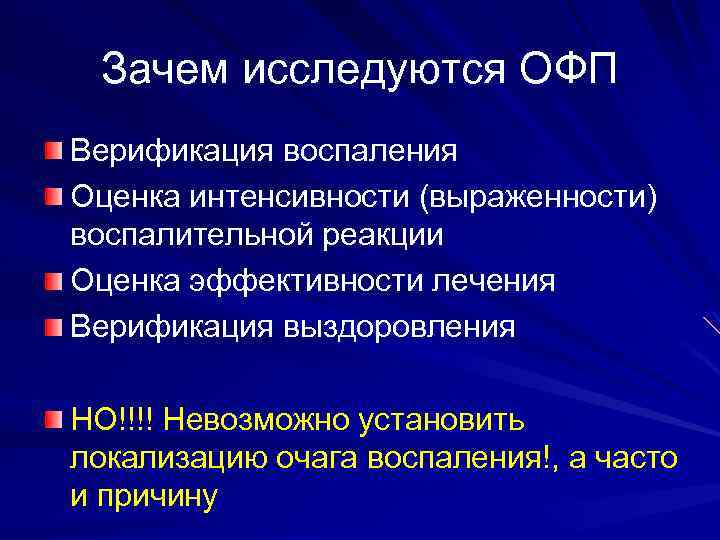 Зачем исследуются ОФП

Верификация воспаления

Оценка интенсивности (выраженности) воспалительной реакции

Оценка эффективности лечения

Верификация выздоровления

НО!!!! Невозможно установить локализацию очага воспаления!, а часто и причину